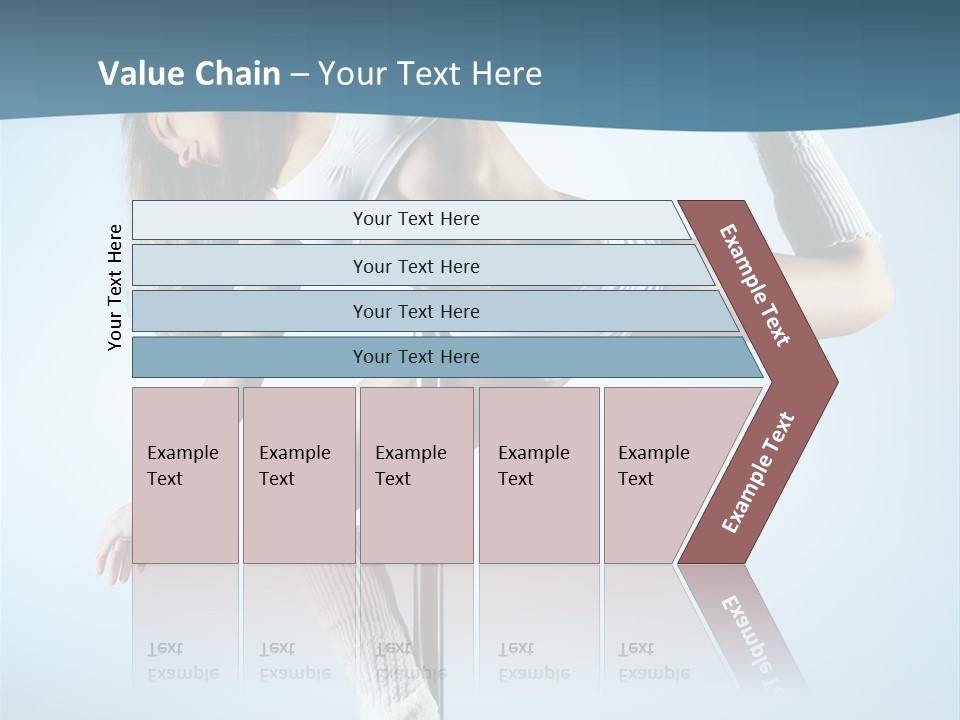 Value Chain – Your Text Here

Your Text Here

Your Text Here

Your Text Here

Your Text Here

Your Text Here

Example Text

Example Text

Example Text

Example Text

Example Text

Example Text

Example Text